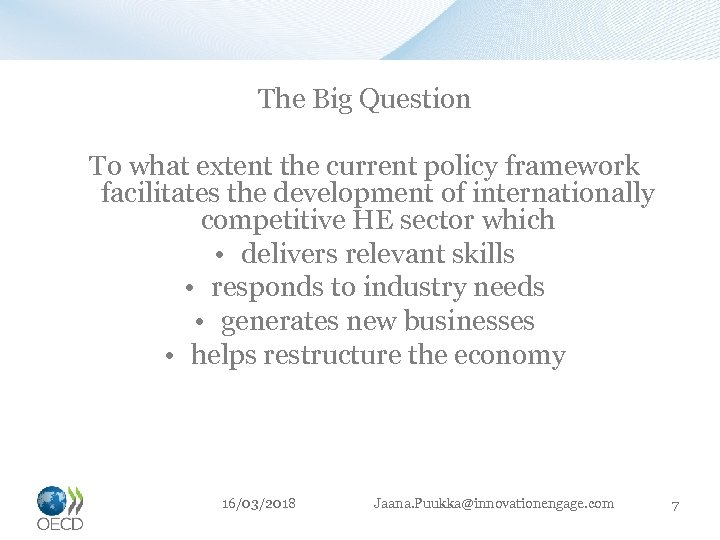 The Big Question

To what extent the current policy framework facilitates the development of internationally competitive HE sector which

• delivers relevant skills
• responds to industry needs
• generates new businesses
• helps restructure the economy

OECD

16/03/2018

Jaana.Puukka@innovationengage.com

7